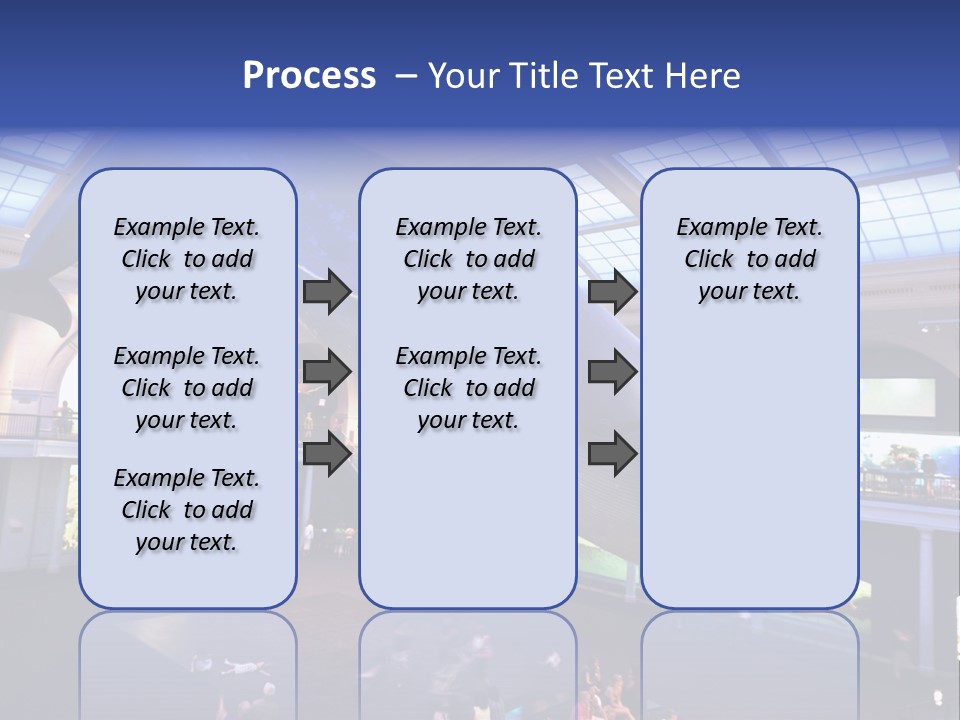 Process – Your Title Text Here

Example Text. Click to add your text.

Example Text. Click to add your text.

Example Text. Click to add your text.

Example Text. Click to add your text.

Example Text. Click to add your text.

Example Text. Click to add your text.